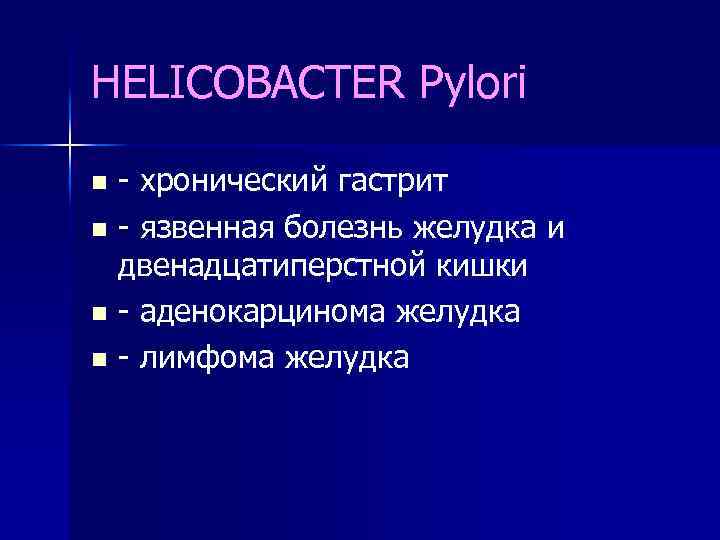 HELICOBACTER Pylori

- хронический гастрит
- язвенная болезнь желудка и двенадцатиперстной кишки
- аденокарцинома желудка
- лимфома желудка